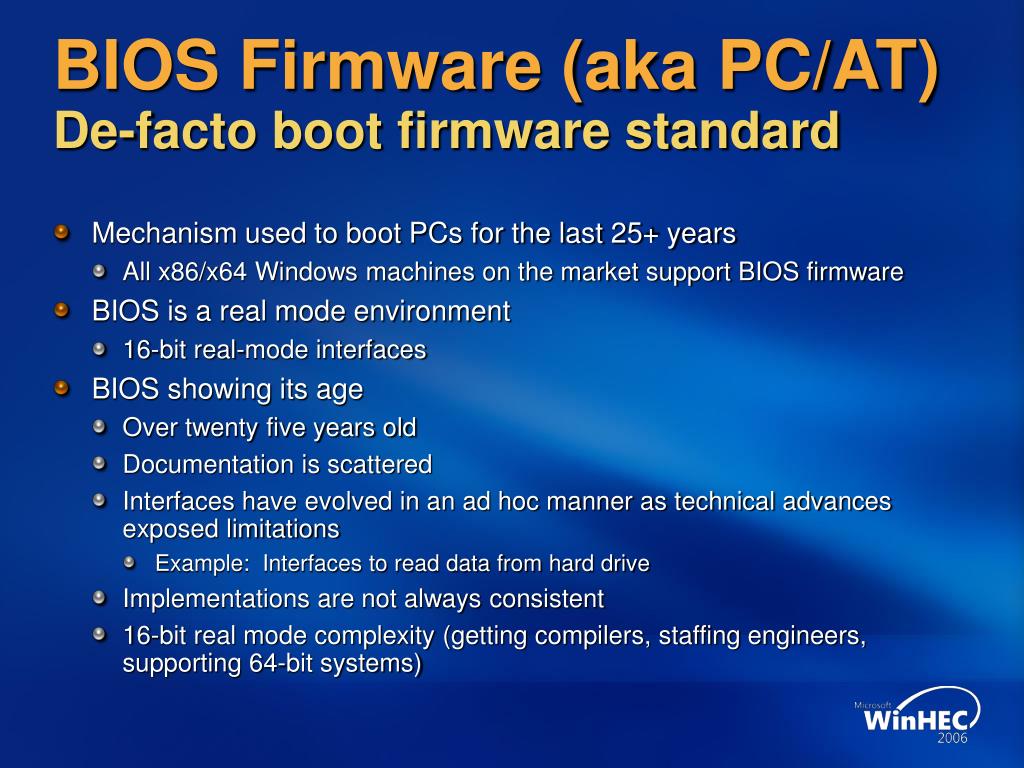 BIOS Firmware (aka PC/AT)
De-facto boot firmware standard

Mechanism used to boot PCs for the last 25+ years

All x86/x64 Windows machines on the market support BIOS firmware

BIOS is a real mode environment

16-bit real-mode interfaces

BIOS showing its age

Over twenty five years old

Documentation is scattered

Interfaces have evolved in an ad hoc manner as technical advances exposed limitations

Example: Interfaces to read data from hard drive

Implementations are not always consistent

16-bit real mode complexity (getting compilers, staffing engineers, supporting 64-bit systems)

Microsoft
WinHEC
2006